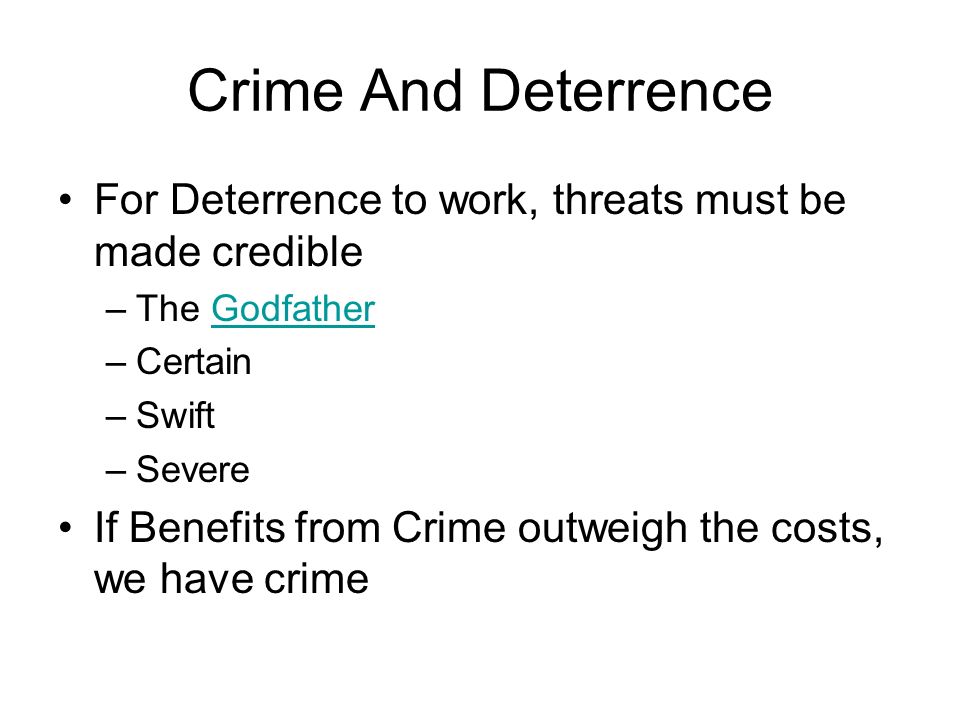 Crime And Deterrence

• For Deterrence to work, threats must be made credible
– The Godfather
– Certain
– Swift
– Severe

• If Benefits from Crime outweigh the costs, we have crime